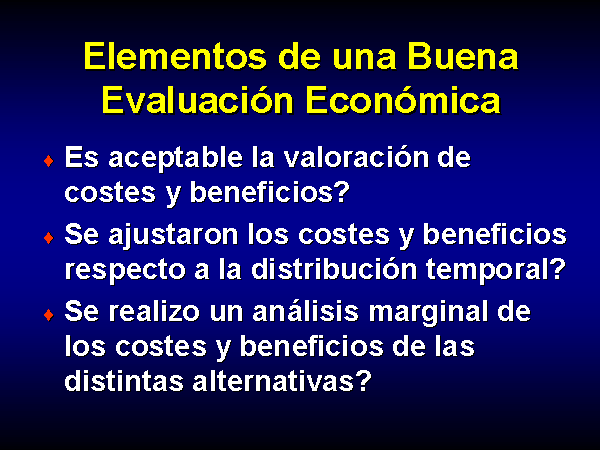 Elementos de una Buena Evaluación Económica

♦ Es aceptable la valoración de costes y beneficios?

♦ Se ajustaron los costes y beneficios respecto a la distribución temporal?

♦ Se realizo un análisis marginal de los costes y beneficios de las distintas alternativas?